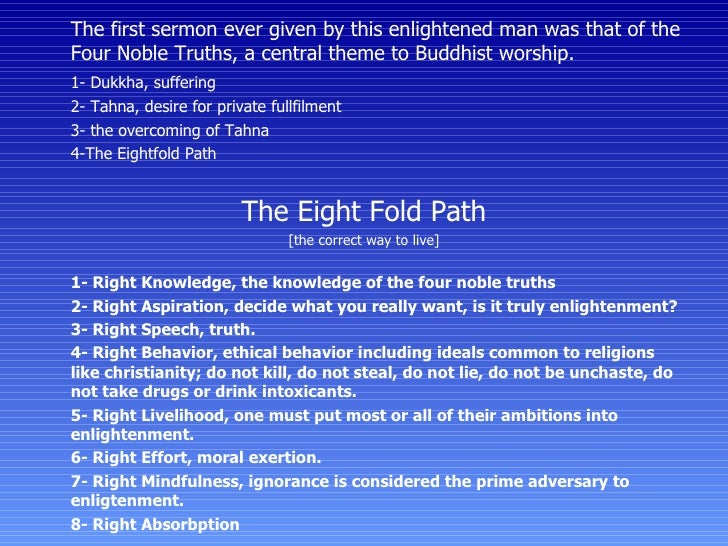 The first sermon ever given by this enlightened man was that of the Four Noble Truths, a central theme to Buddhist worship.

1- Dukkha, suffering

2- Tahna, desire for private fullfilment

3- the overcoming of Tahna

4-The Eightfold Path

The Eight Fold Path

[the correct way to live]

1- Right Knowledge, the knowledge of the four noble truths

2- Right Aspiration, decide what you really want, is it truly enlightenment?

3- Right Speech, truth.

4- Right Behavior, ethical behavior including ideals common to religions like christianity; do not kill, do not steal, do not lie, do not be unchaste, do not take drugs or drink intoxicants.

5- Right Livelihood, one must put most or all of their ambitions into enlightenment.

6- Right Effort, moral exertion.

7- Right Mindfulness, ignorance is considered the prime adversary to enligtenment.

8- Right Absorbption